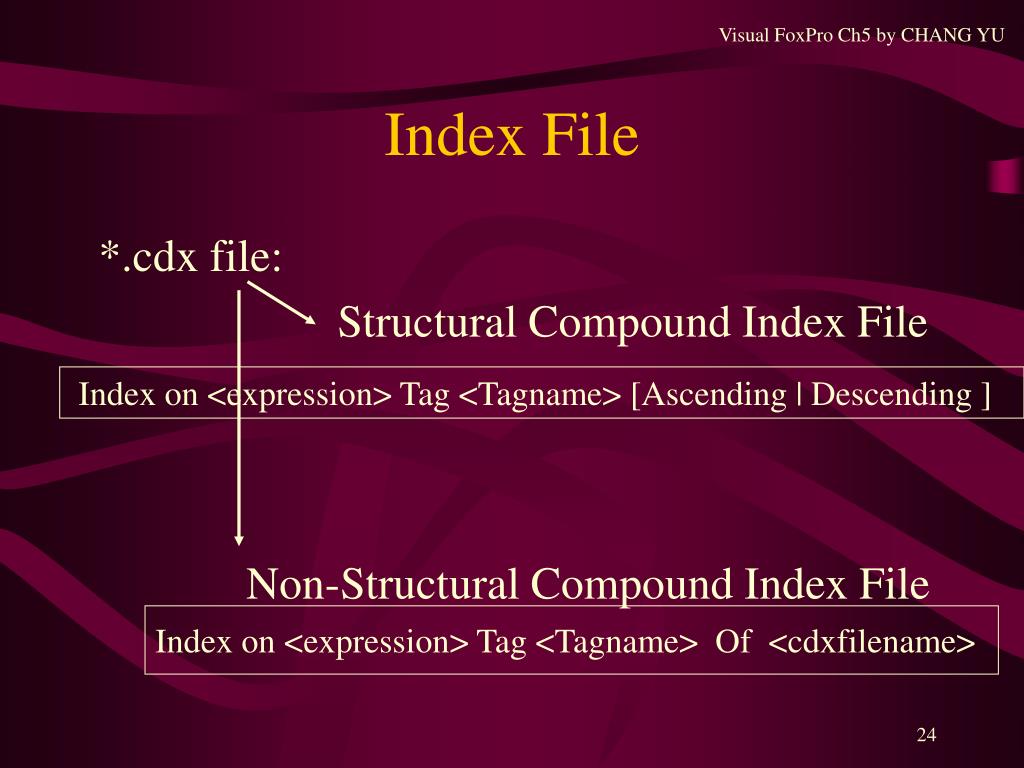 Visual FoxPro Ch5 by CHANG YU

Index File

*.cdx file:

Structural Compound Index File

Index on <expression> Tag <Tagname> [Ascending | Descending ]

Non-Structural Compound Index File

Index on <expression> Tag <Tagname> Of <cdxfilename>

24